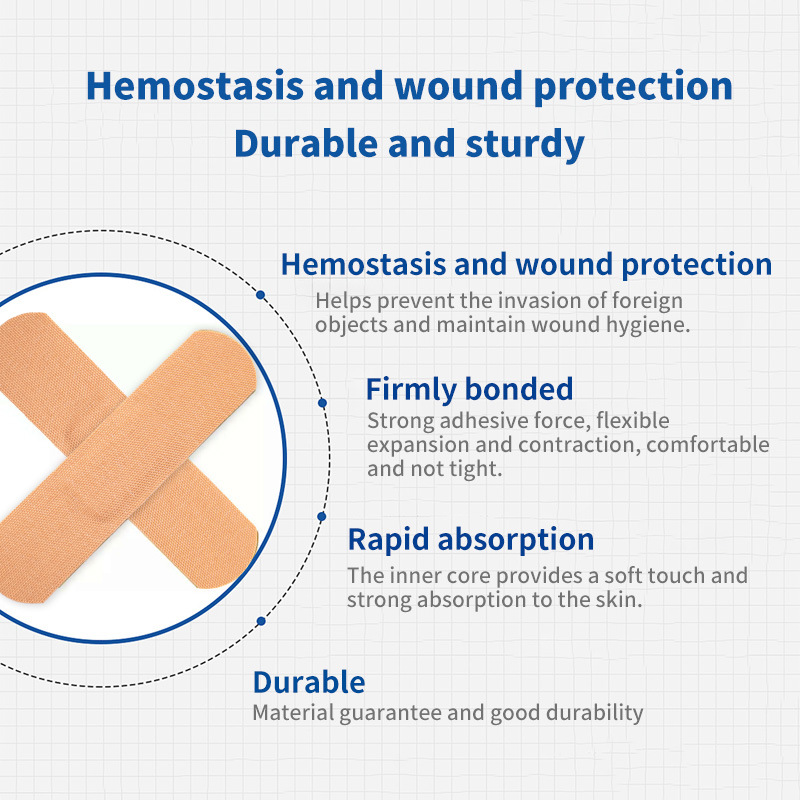 Hemostasis and wound protection
Durable and sturdy

Hemostasis and wound protection
Helps prevent the invasion of foreign objects and maintain wound hygiene.

Firmly bonded
Strong adhesive force, flexible expansion and contraction, comfortable and not tight.

Rapid absorption
The inner core provides a soft touch and strong absorption to the skin.

Durable
Material guarantee and good durability